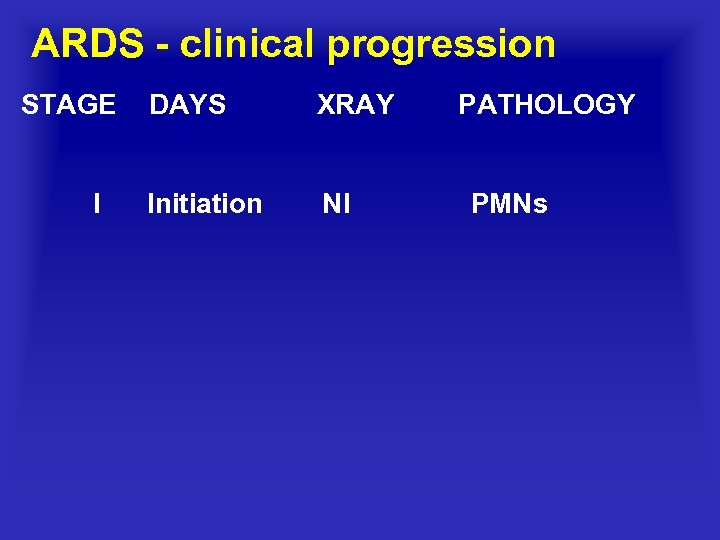 ARDS - clinical progression

| STAGE | DAYS | XRAY | PATHOLOGY |
|---|---|---|---|
| I | Initiation | Nl | PMNs |